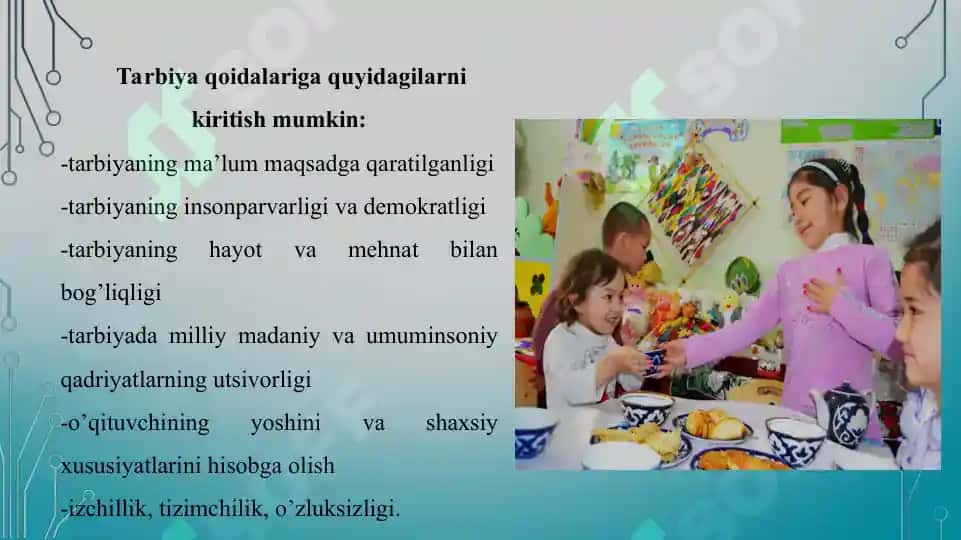 Tarbiya qoidalariga quyidagilarni kiritish mumkin:

-tarbiyaning ma’lum maqsadga qaratilganligi
-tarbiyaning insonparvarligi va demokratligi
-tarbiyaning hayot va mehnat bilan bog’liqligi
-tarbiyada milliy madaniy va umuminsoniy qadriyatlarning utsivorligi
-o’qituvchining yoshini va shaxsiy xususiyatlarini hisobga olish
-izchillik, tizimchilik, o’zluksizligi.